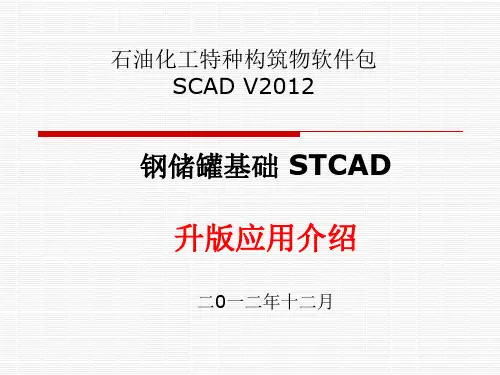 石油化工特种构筑物软件包
SCAD V2012

钢储罐基础 STCAD

升版应用介绍

二0一二年十二月